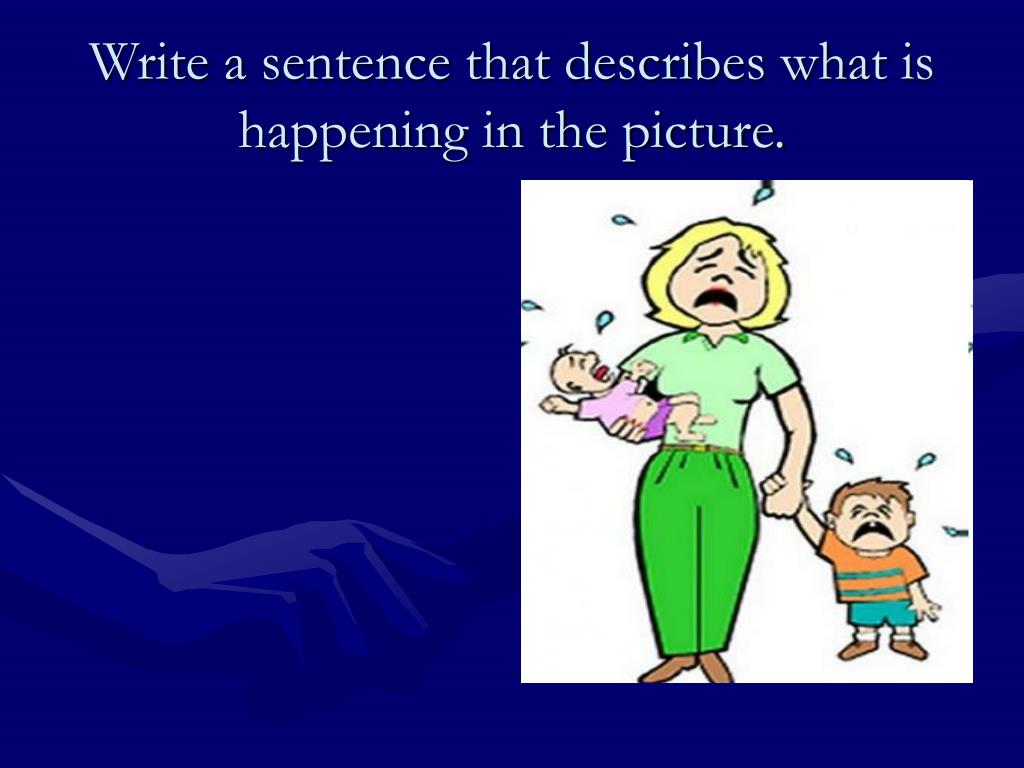 Write a sentence that describes what is happening in the picture.